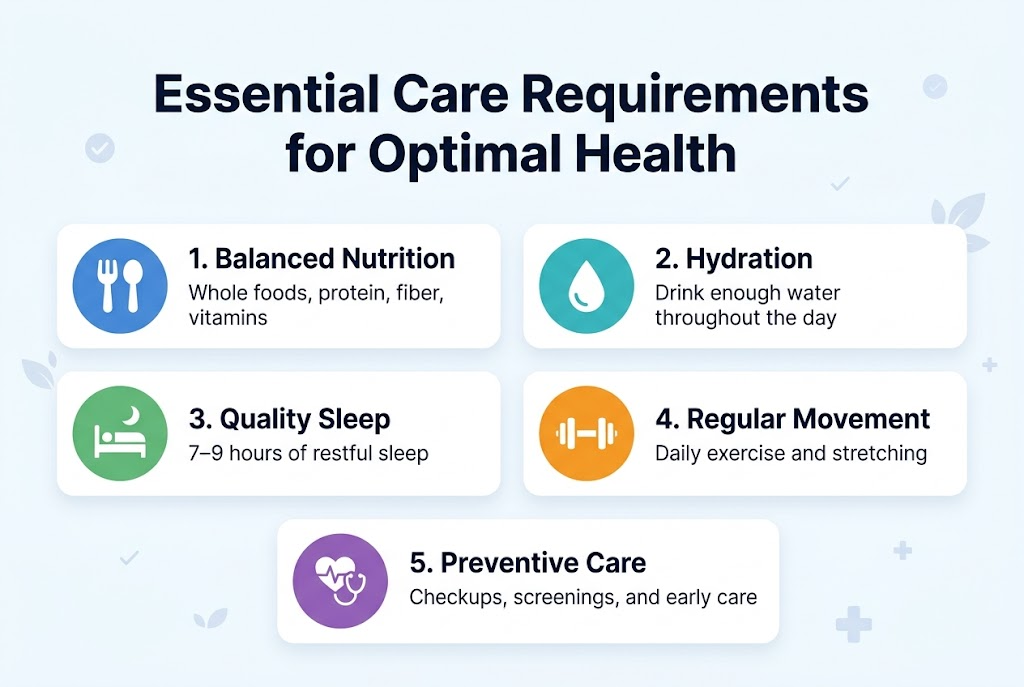 Essential Care Requirements for Optimal Health

1. Balanced Nutrition
Whole foods, protein, fiber, vitamins

2. Hydration
Drink enough water throughout the day

3. Quality Sleep
7–9 hours of restful sleep

4. Regular Movement
Daily exercise and stretching

5. Preventive Care
Checkups, screenings, and early care